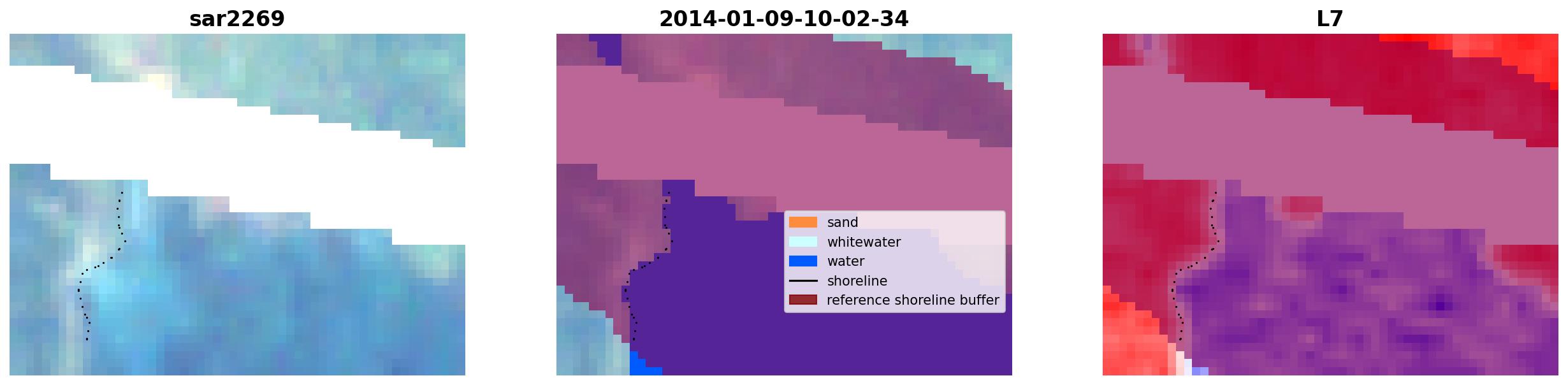 sar2269

2014-01-09-10-02-34

sand
whitewater
water
shoreline
reference shoreline buffer

L7